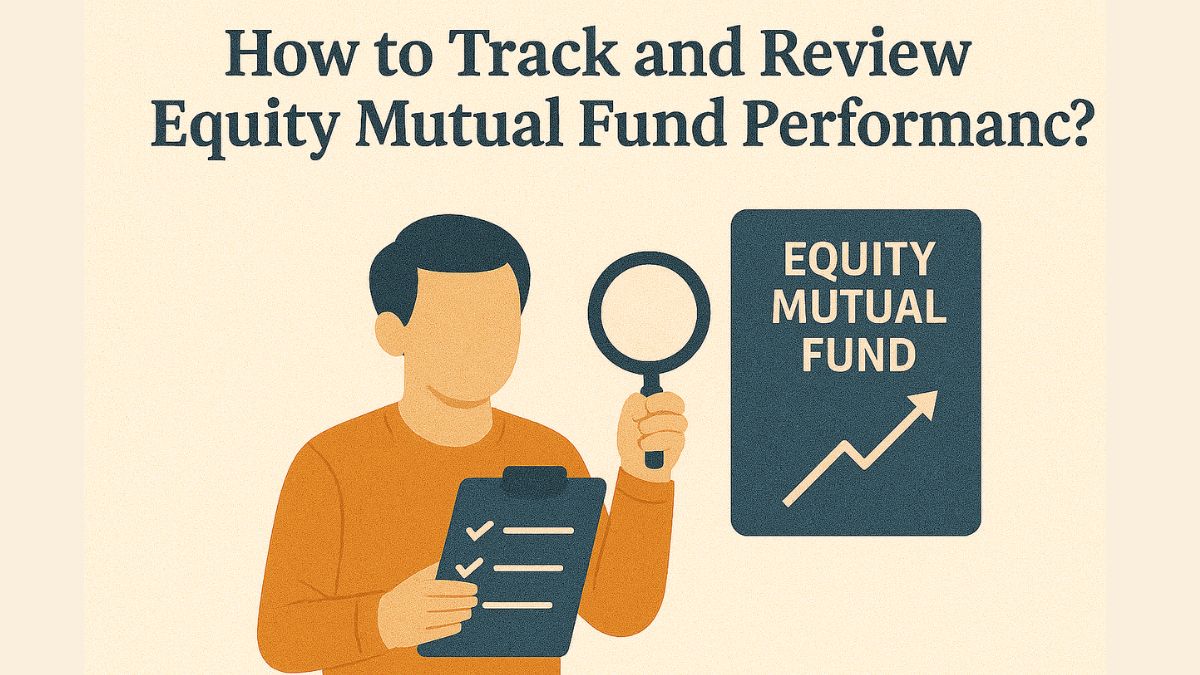 How to Track and Review Equity Mutual Fund Performanc?

EQUITY MUTUAL FUND